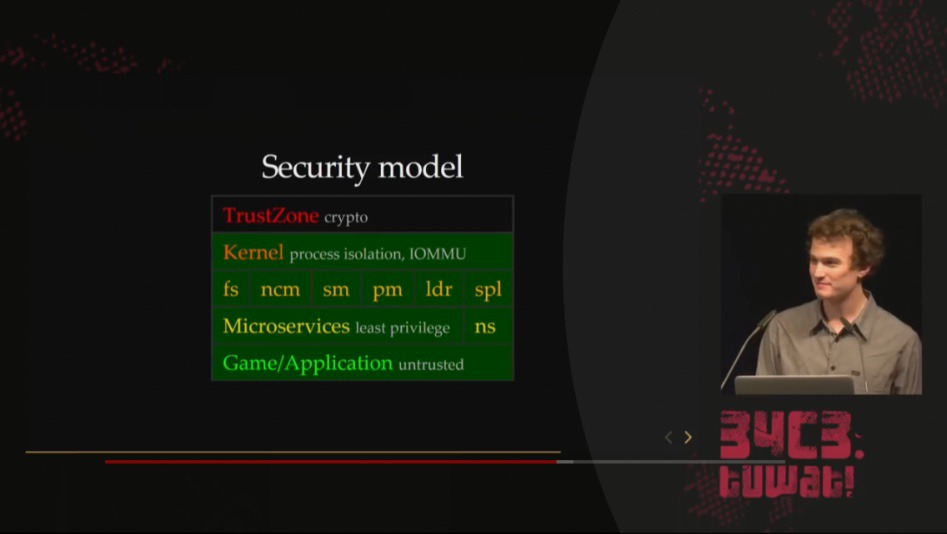 Security model

TrustZone crypto

Kernel process isolation, IOMMU

fs ncm sm pm ldr spl

Microservices least privilege ns

Game/Application untrusted

34C3: tuwat!